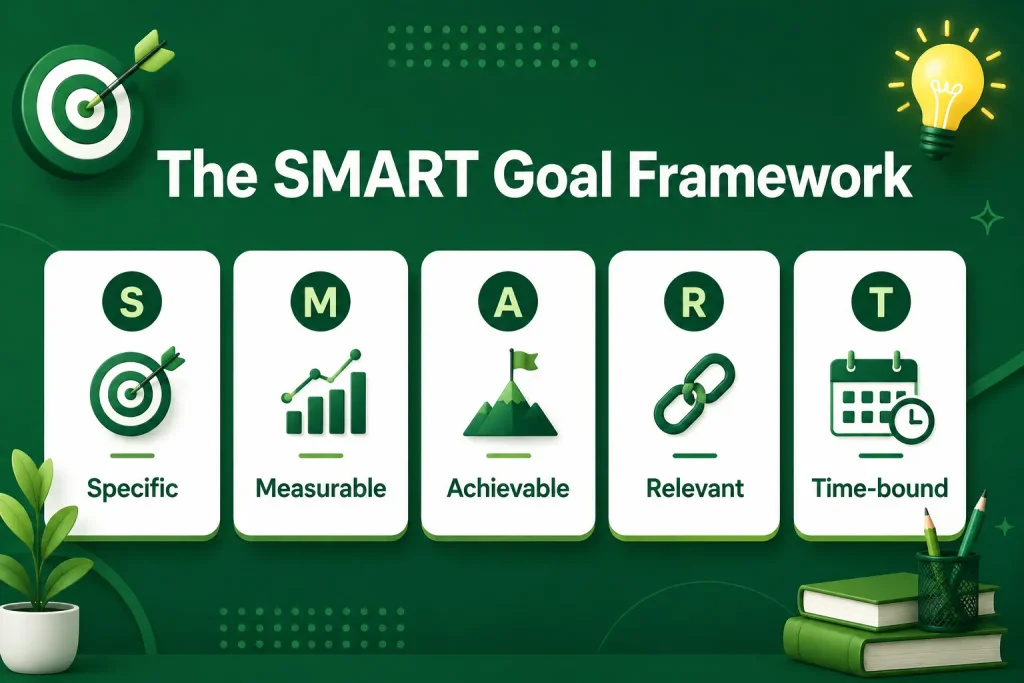 The SMART Goal Framework

S
Specific

M
Measurable

A
Achievable

R
Relevant

T
Time-bound